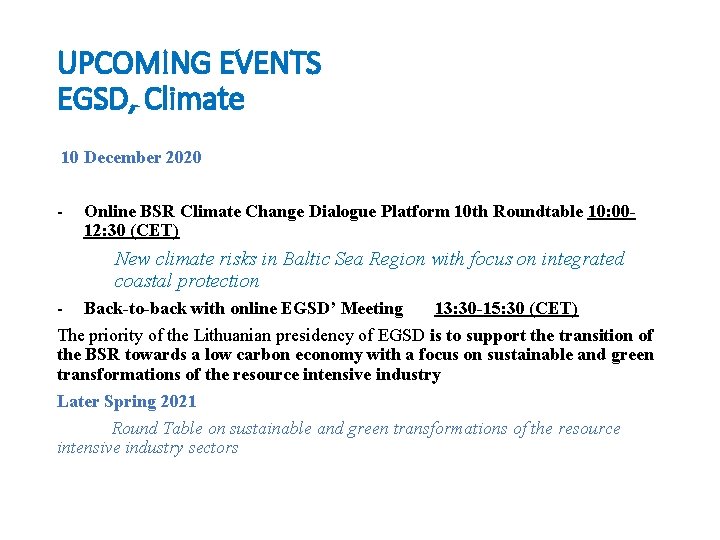 UPCOMING EVENTS
EGSD, Climate

10 December 2020

- Online BSR Climate Change Dialogue Platform 10th Roundtable 10:00-12:30 (CET)

New climate risks in Baltic Sea Region with focus on integrated coastal protection

- Back-to-back with online EGSD' Meeting 13:30-15:30 (CET)

The priority of the Lithuanian presidency of EGSD is to support the transition of the BSR towards a low carbon economy with a focus on sustainable and green transformations of the resource intensive industry

Later Spring 2021

Round Table on sustainable and green transformations of the resource intensive industry sectors